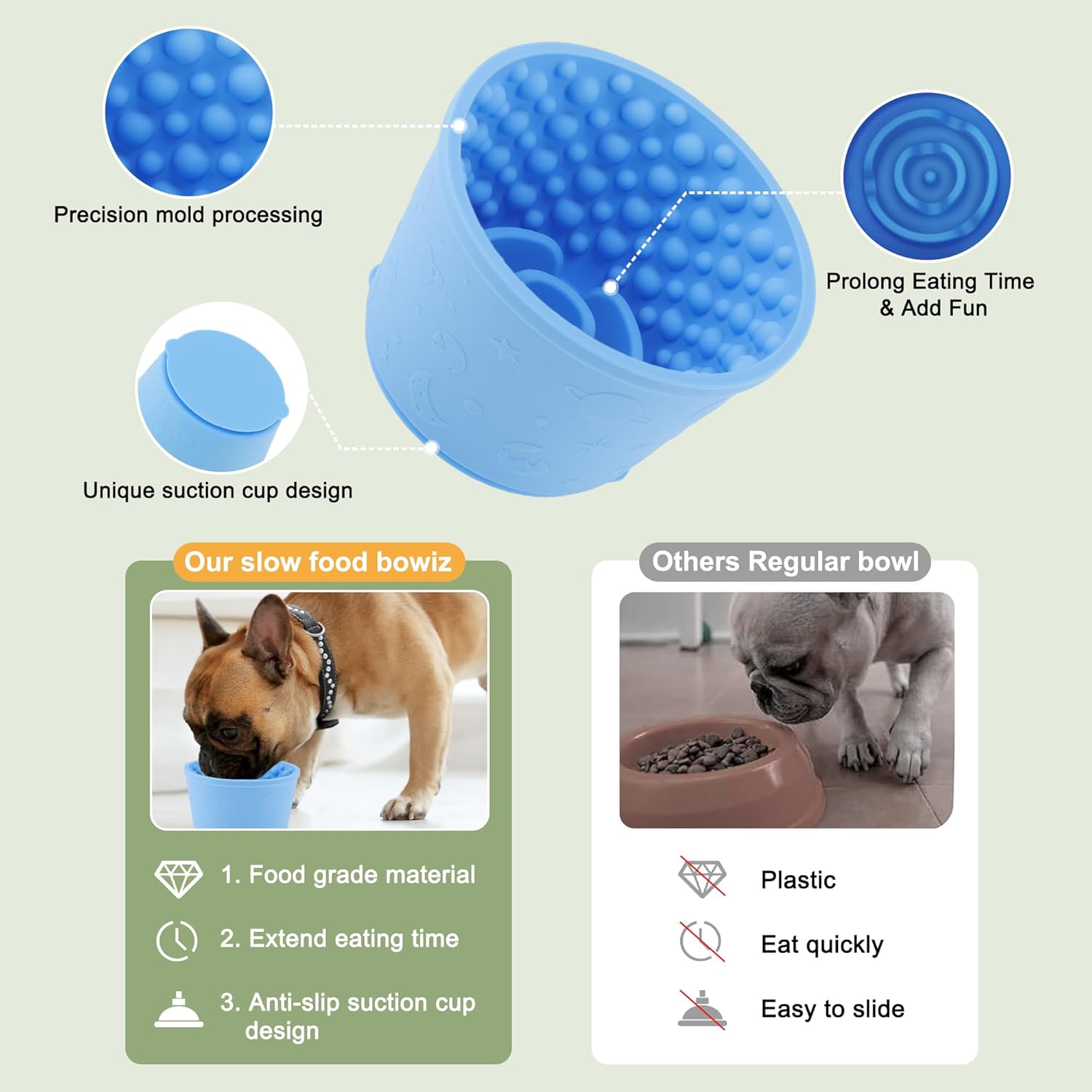 Precision mold processing

Prolong Eating Time & Add Fun

Unique suction cup design

Our slow food bowiz

1. Food grade material

2. Extend eating time

3. Anti-slip suction cup design

Others Regular bowl

Plastic

Eat quickly

Easy to slide